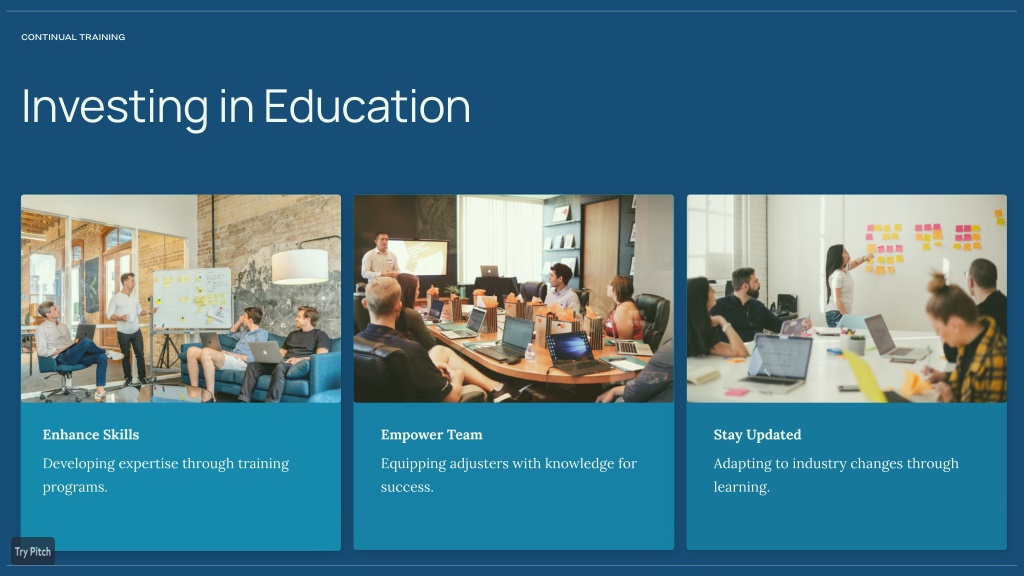 CONTINUAL TRAINING

Investing in Education

Enhance Skills

Developing expertise through training programs.

Empower Team

Equipping adjusters with knowledge for success.

Stay Updated

Adapting to industry changes through learning.

Try Pitch